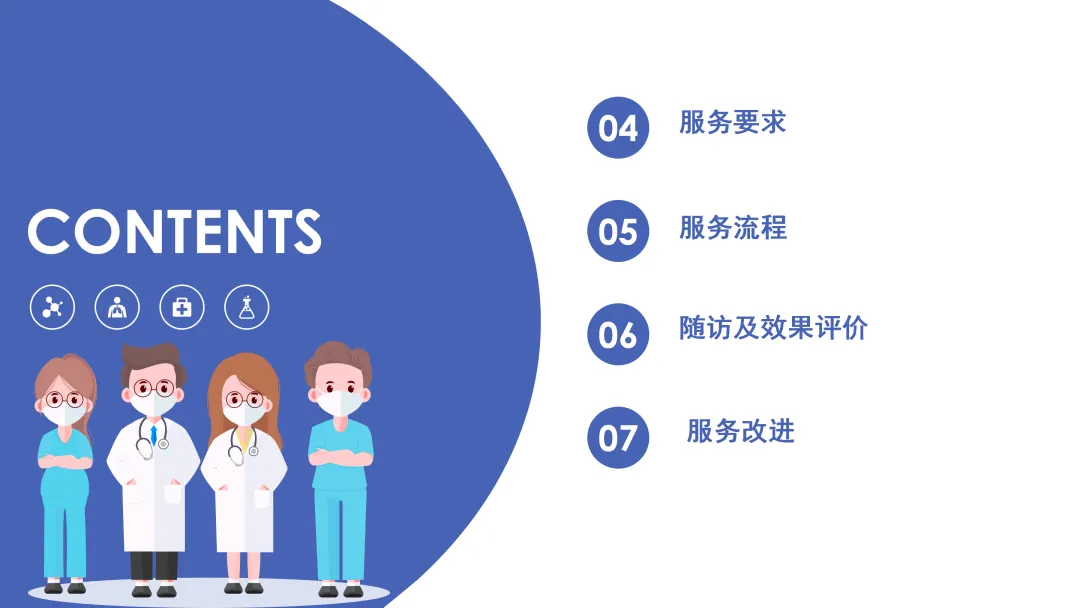 CONTENTS

04 服务要求

05 服务流程

06 随访及效果评价

07 服务改进